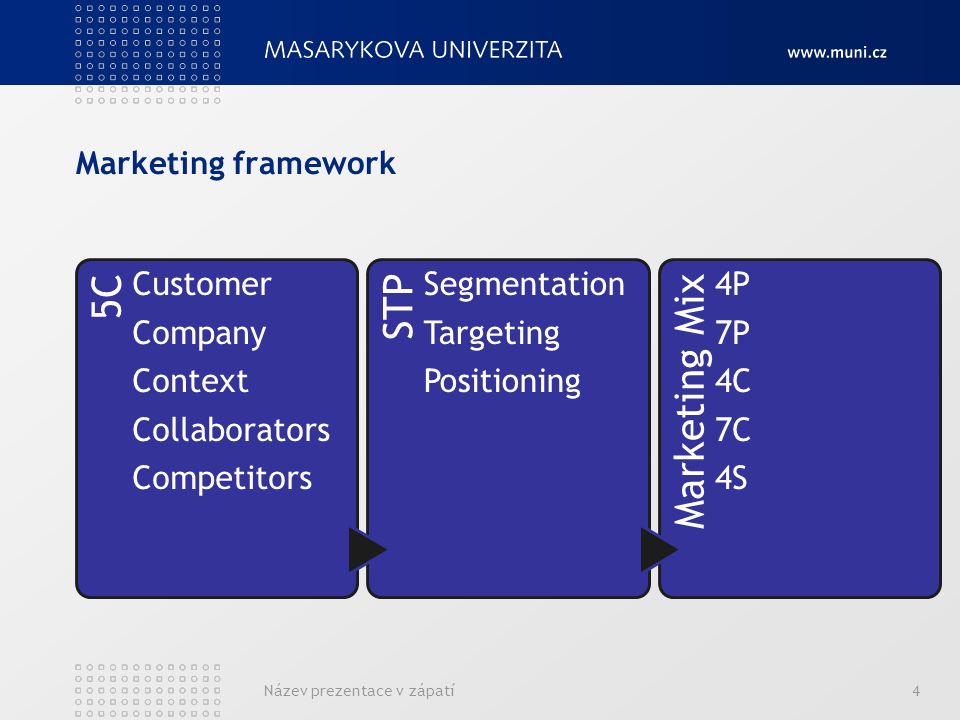 MASARYKOVA UNIVERZITA

www.muni.cz

Marketing framework

5C
Customer
Company
Context
Collaborators
Competitors

STP
Segmentation
Targeting
Positioning

Marketing Mix
4P
7P
4C
7C
4S

Název prezentace v zápatí

4